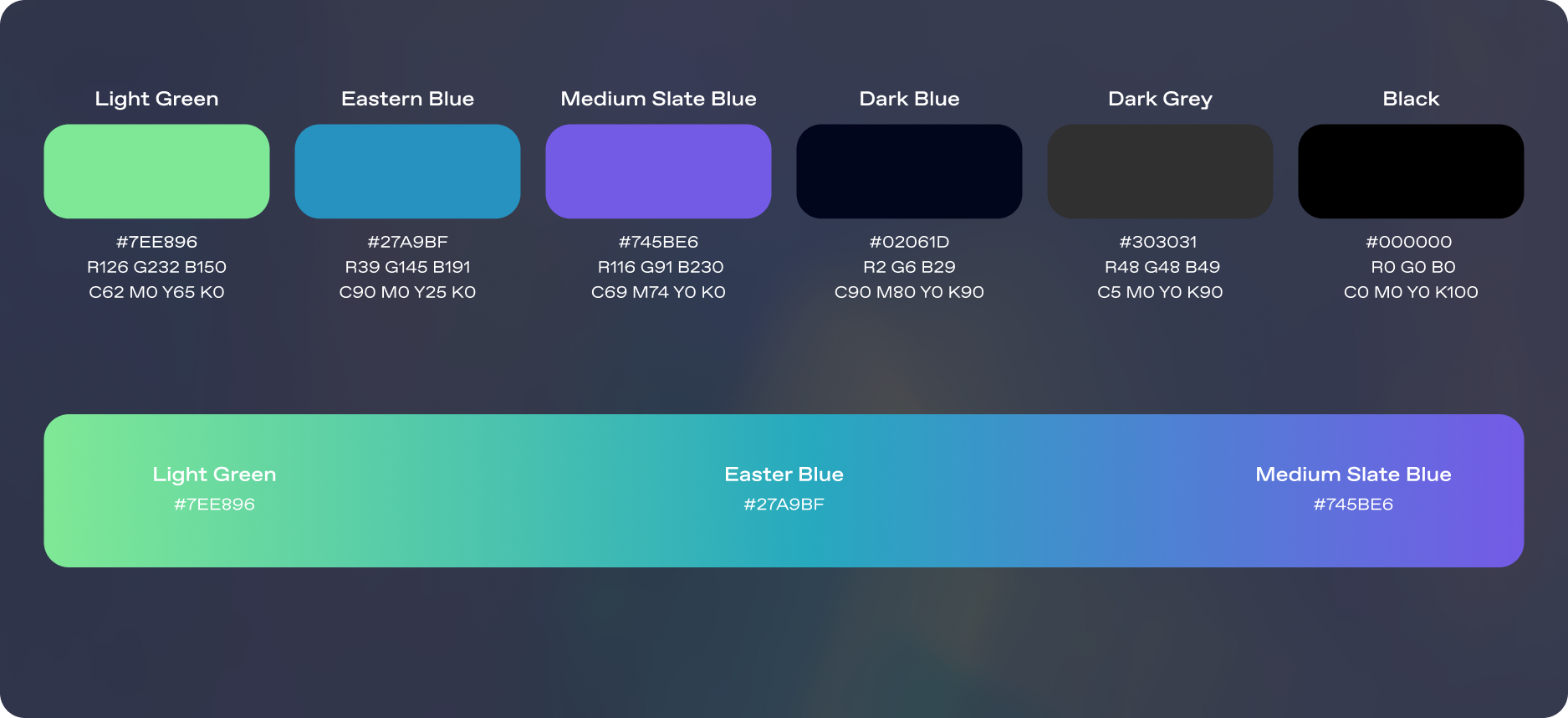 Light Green
#7EE896
R126 G232 B150
C62 M0 Y65 K0

Eastern Blue
#27A9BF
R39 G145 B191
C90 M0 Y25 K0

Medium Slate Blue
#745BE6
R116 G91 B230
C69 M74 Y0 K0

Dark Blue
#02061D
R2 G6 B29
C90 M80 Y0 K90

Dark Grey
#303031
R48 G48 B49
C5 M0 Y0 K90

Black
#000000
R0 G0 B0
C0 M0 Y0 K100

Light Green
#7EE896

Easter Blue
#27A9BF

Medium Slate Blue
#745BE6